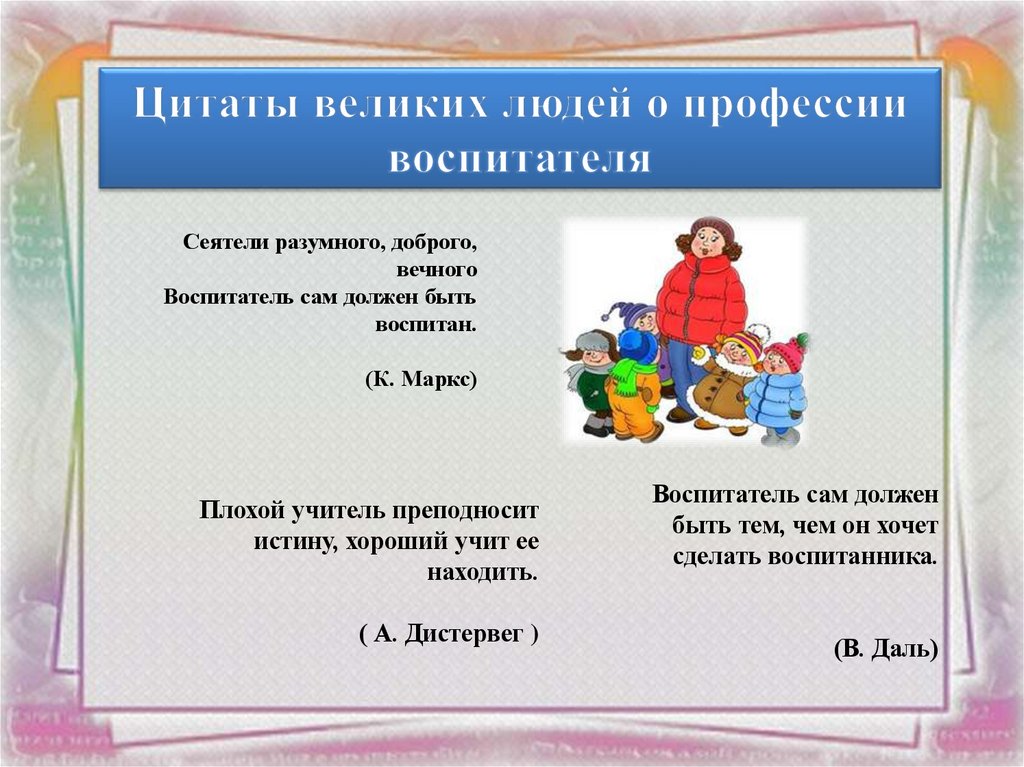 Цитаты великих людей о профессии воспитателя

Сеятели разумного, доброго, вечного
Воспитатель сам должен быть воспитан.

(К. Маркс)

Плохой учитель преподносит истину, хороший учит ее находить.

( А. Дистервег )

Воспитатель сам должен быть тем, чем он хочет сделать воспитанника.

(В. Даль)